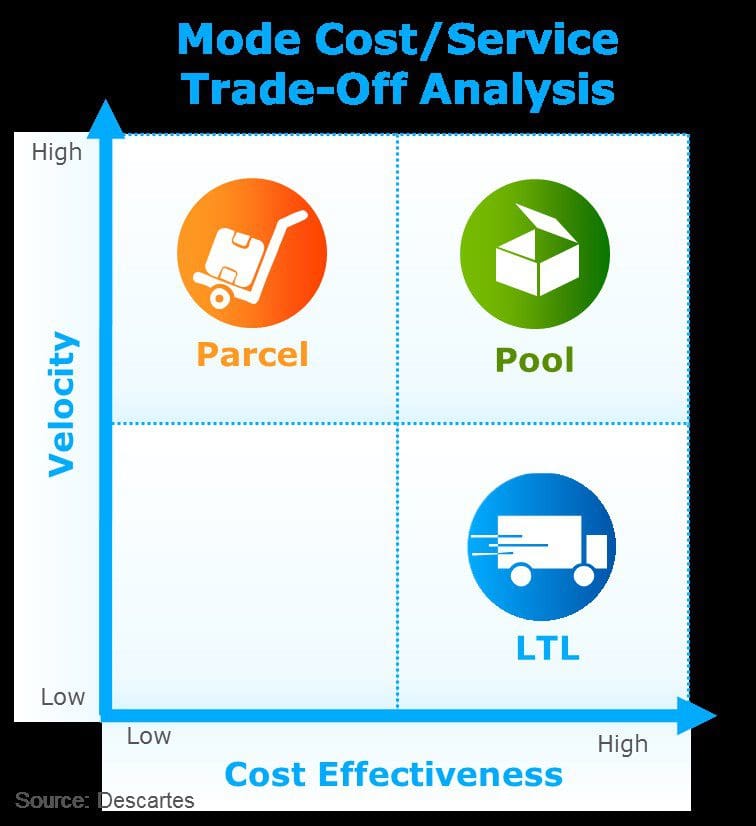 Mode Cost/Service Trade-Off Analysis

High

Velocity

Low

Parcel

Pool

LTL

Low

High

Cost Effectiveness

Source: Descartes